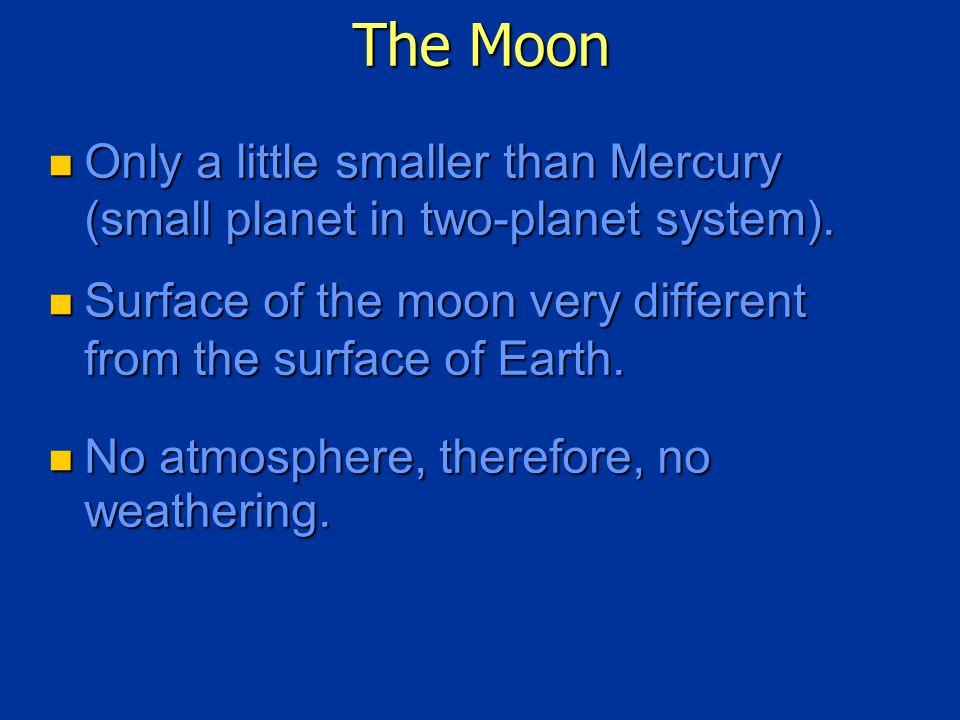 The Moon

- Only a little smaller than Mercury (small planet in two-planet system).
- Surface of the moon very different from the surface of Earth.
- No atmosphere, therefore, no weathering.